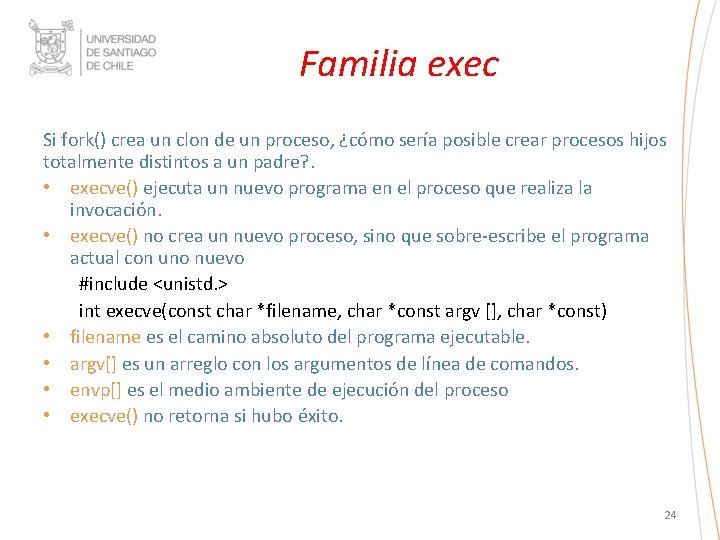 UNIVERSIDAD DE SANTIAGO DE CHILE

Familia exec

Si fork() crea un clon de un proceso, ¿cómo sería posible crear procesos hijos totalmente distintos a un padre?.

• execve() ejecuta un nuevo programa en el proceso que realiza la invocación.
• execve() no crea un nuevo proceso, sino que sobre-escribe el programa actual con uno nuevo
#include <unistd.>
int execve(const char *filename, char *const argv [], char *const)
• filename es el camino absoluto del programa ejecutable.
• argv[] es un arreglo con los argumentos de línea de comandos.
• envp[] es el medio ambiente de ejecución del proceso
• execve() no retorna si hubo éxito.

24